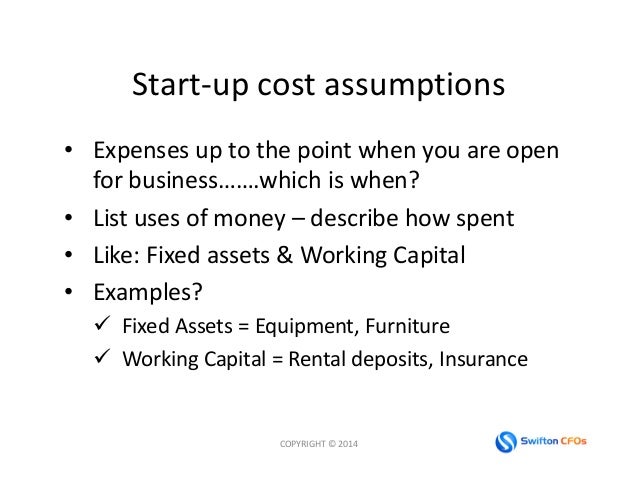 Start-up cost assumptions

• Expenses up to the point when you are open for business…….which is when?
• List uses of money – describe how spent
• Like: Fixed assets & Working Capital
• Examples?
✓ Fixed Assets = Equipment, Furniture
✓ Working Capital = Rental deposits, Insurance

COPYRIGHT © 2014

Swifton CFOs